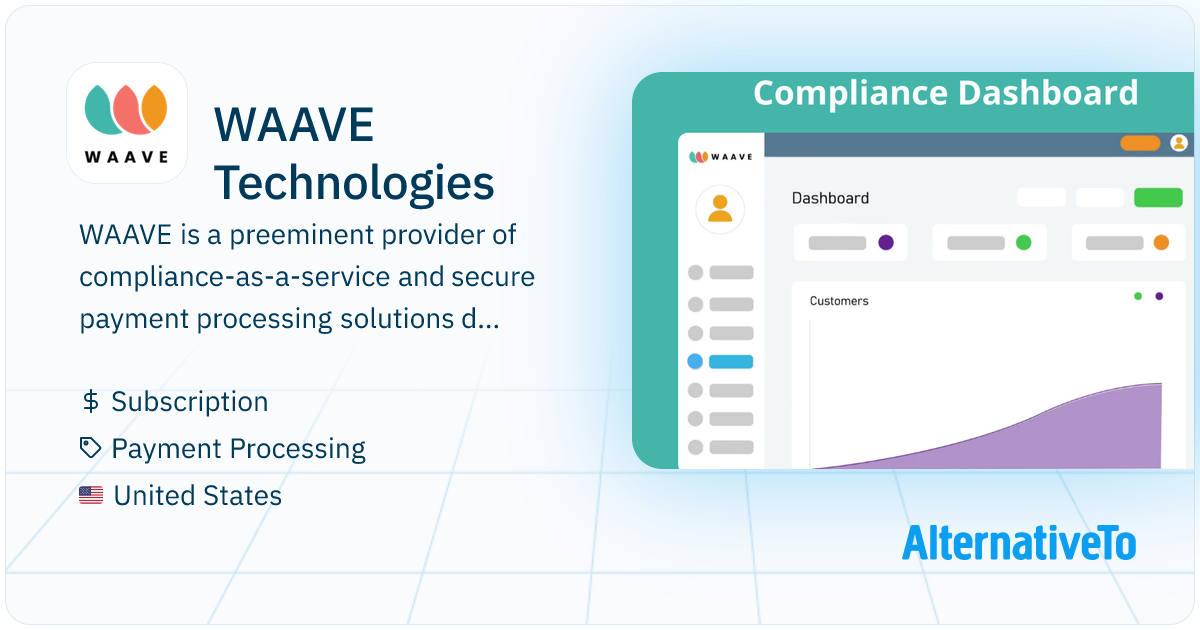 WAAVE

WAAVE Technologies

WAAVE is a preeminent provider of compliance-as-a-service and secure payment processing solutions d...

$ Subscription

Payment Processing

United States

Compliance Dashboard

WAAVE

Dashboard

Customers

AlternativeTo